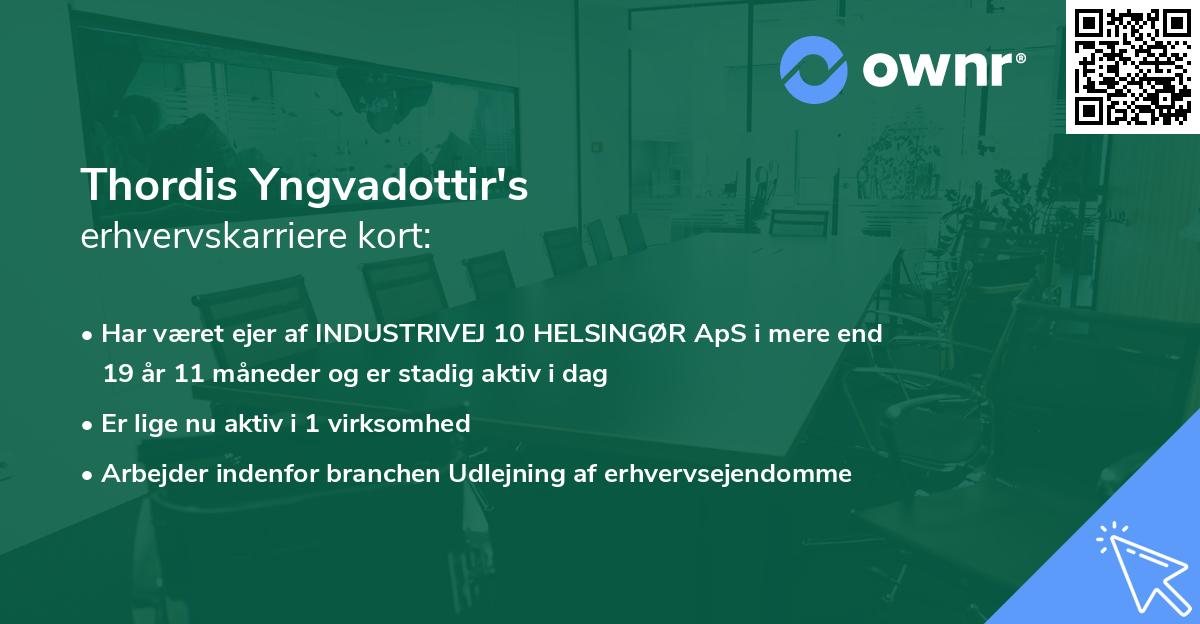 ownr®

Thordis Yngvadottir's
erhvervskarriere kort:

• Har været ejer af INDUSTRIVEJ 10 HELSINGØR ApS i mere end 19 år 11 måneder og er stadig aktiv i dag

• Er lige nu aktiv i 1 virksomhed

• Arbejder indenfor branchen Udlejning af erhvervsejendomme